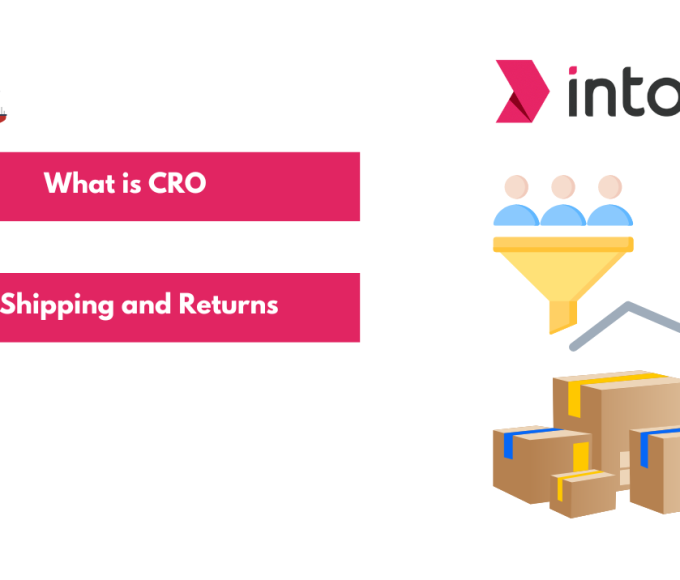 into

What is CRO

Shipping and Returns